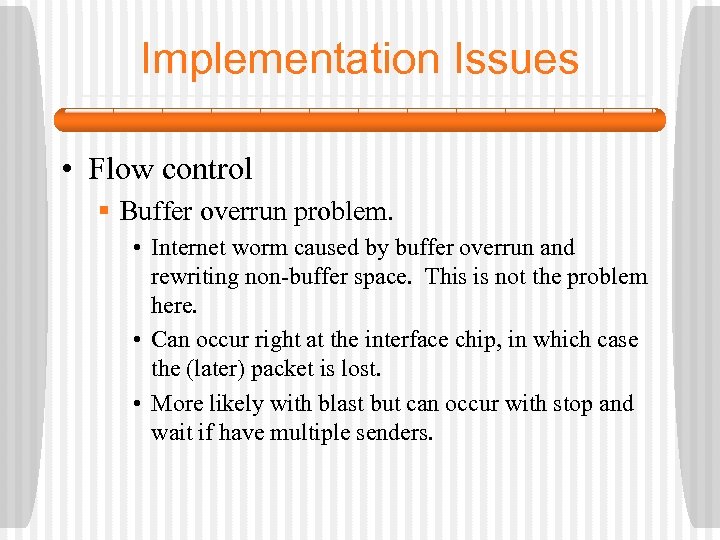 Implementation Issues

• Flow control
 ▪ Buffer overrun problem.
  • Internet worm caused by buffer overrun and rewriting non-buffer space. This is not the problem here.
  • Can occur right at the interface chip, in which case the (later) packet is lost.
  • More likely with blast but can occur with stop and wait if have multiple senders.